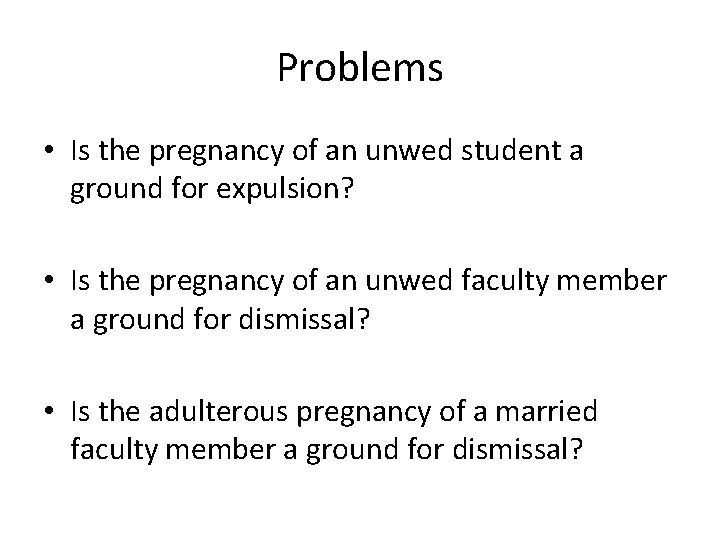 Problems

• Is the pregnancy of an unwed student a ground for expulsion?

• Is the pregnancy of an unwed faculty member a ground for dismissal?

• Is the adulterous pregnancy of a married faculty member a ground for dismissal?